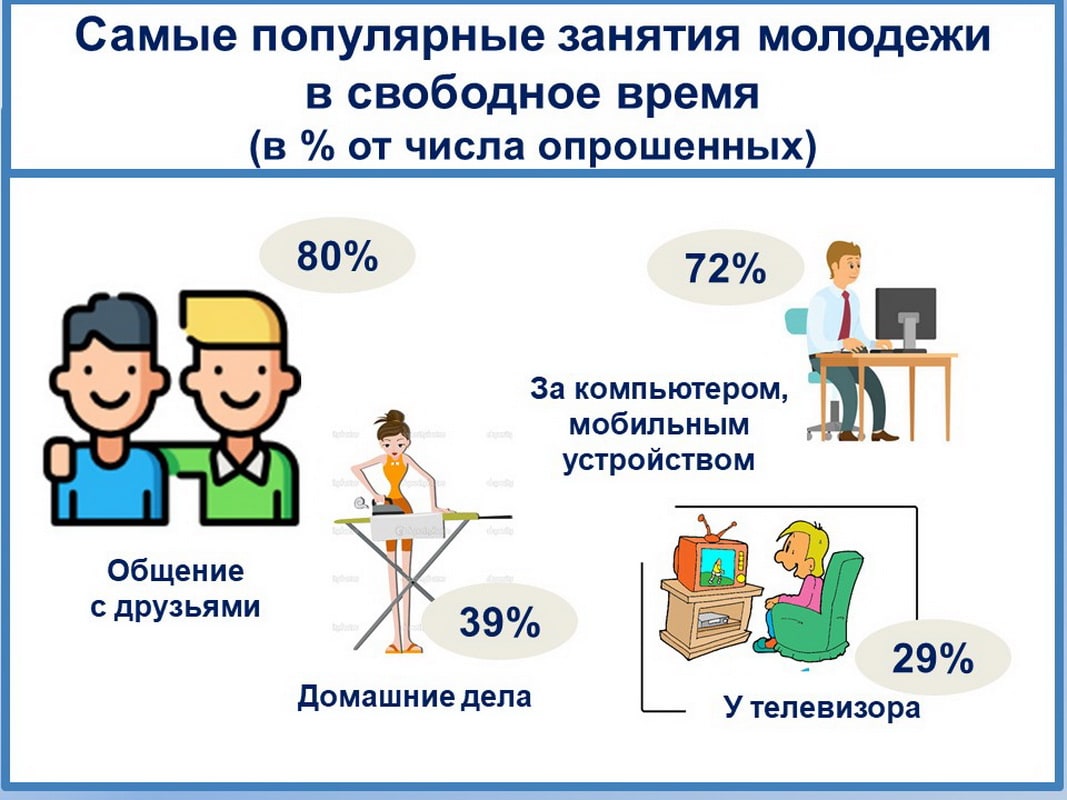 Самые популярные занятия молодежи в свободное время
(в % от числа опрошенных)

80%

Общение с друзьями

72%

За компьютером, мобильным устройством

39%

Домашние дела

29%

У телевизора